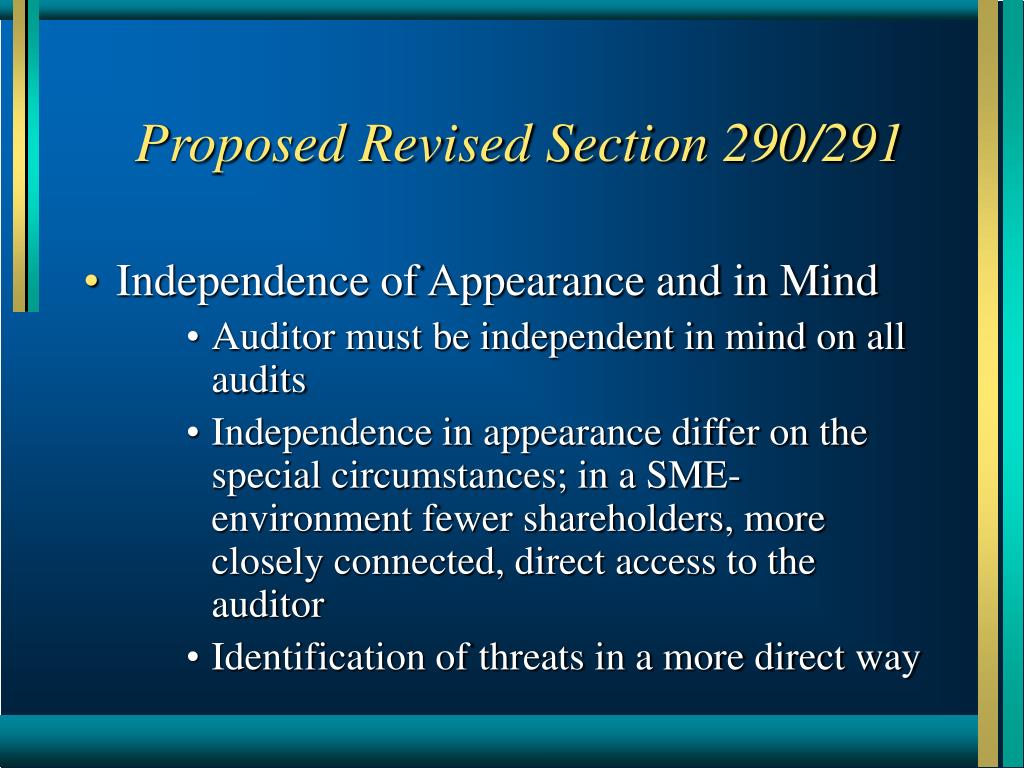 Proposed Revised Section 290/291

• Independence of Appearance and in Mind
  • Auditor must be independent in mind on all audits
  • Independence in appearance differ on the special circumstances; in a SME-environment fewer shareholders, more closely connected, direct access to the auditor
  • Identification of threats in a more direct way